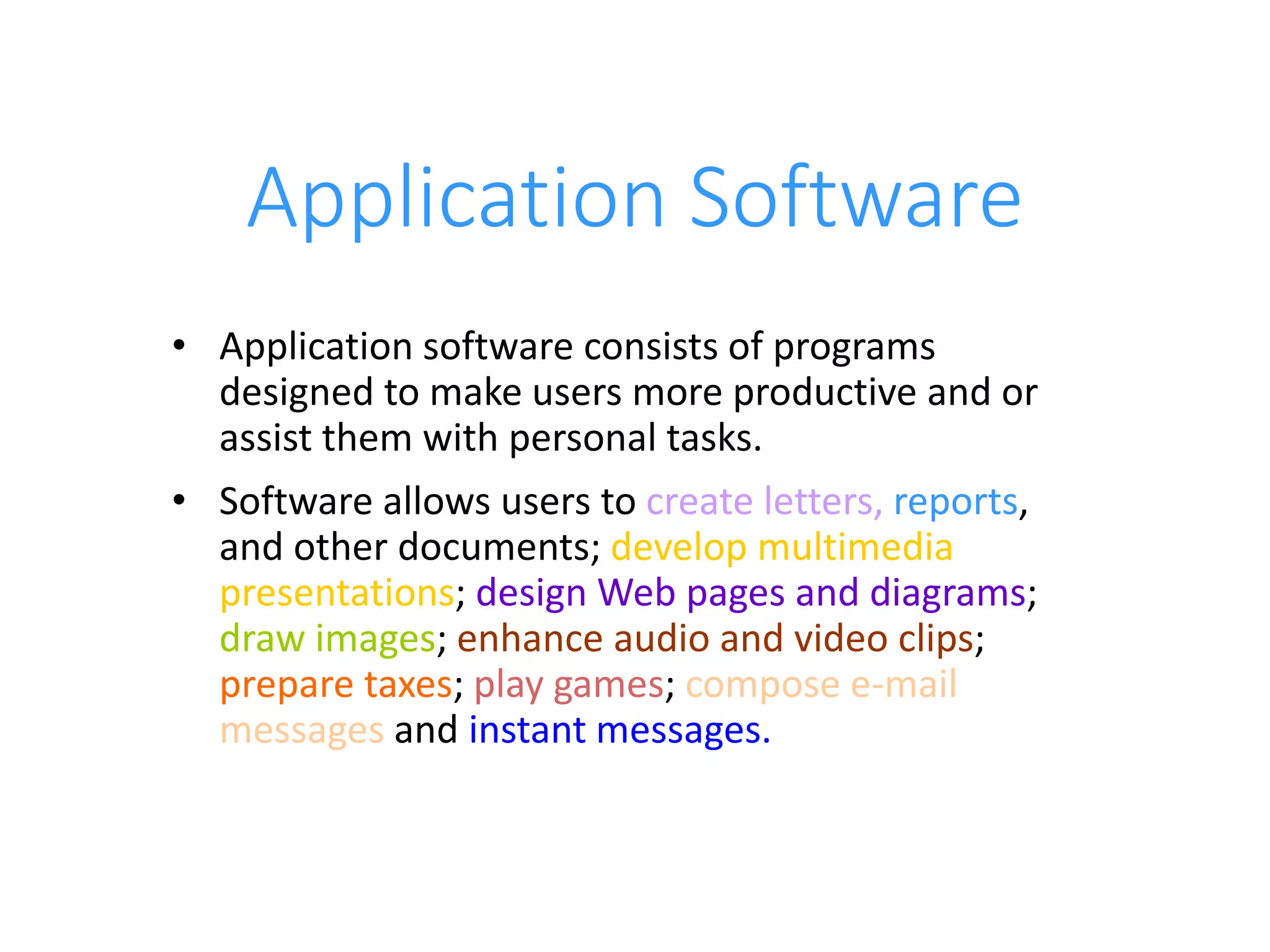 Application Software

• Application software consists of programs designed to make users more productive and or assist them with personal tasks.

• Software allows users to create letters, reports, and other documents; develop multimedia presentations; design Web pages and diagrams; draw images; enhance audio and video clips; prepare taxes; play games; compose e-mail messages and instant messages.